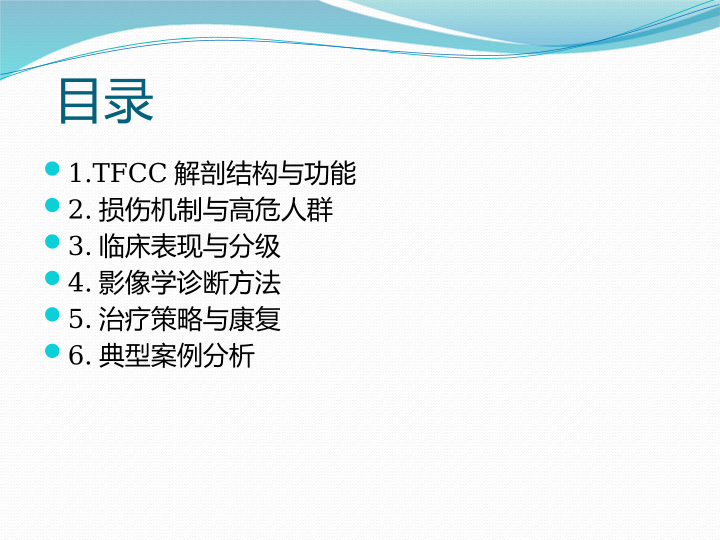 目录

1.TFCC 解剖结构与功能
2. 损伤机制与高危人群
3. 临床表现与分级
4. 影像学诊断方法
5. 治疗策略与康复
6. 典型案例分析